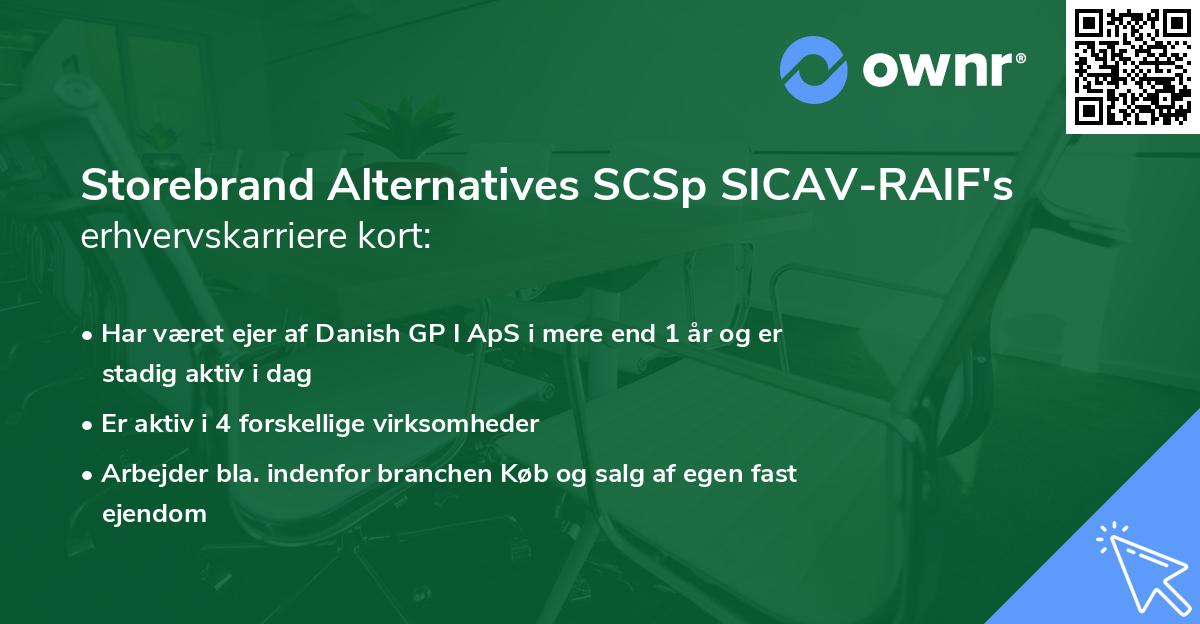 ownr®

Storebrand Alternatives SCSp SICAV-RAIF's erhvervskarriere kort:

• Har været ejer af Danish GP I ApS i mere end 1 år og er stadig aktiv i dag

• Er aktiv i 4 forskellige virksomheder

• Arbejder bla. indenfor branchen Køb og salg af egen fast ejendom